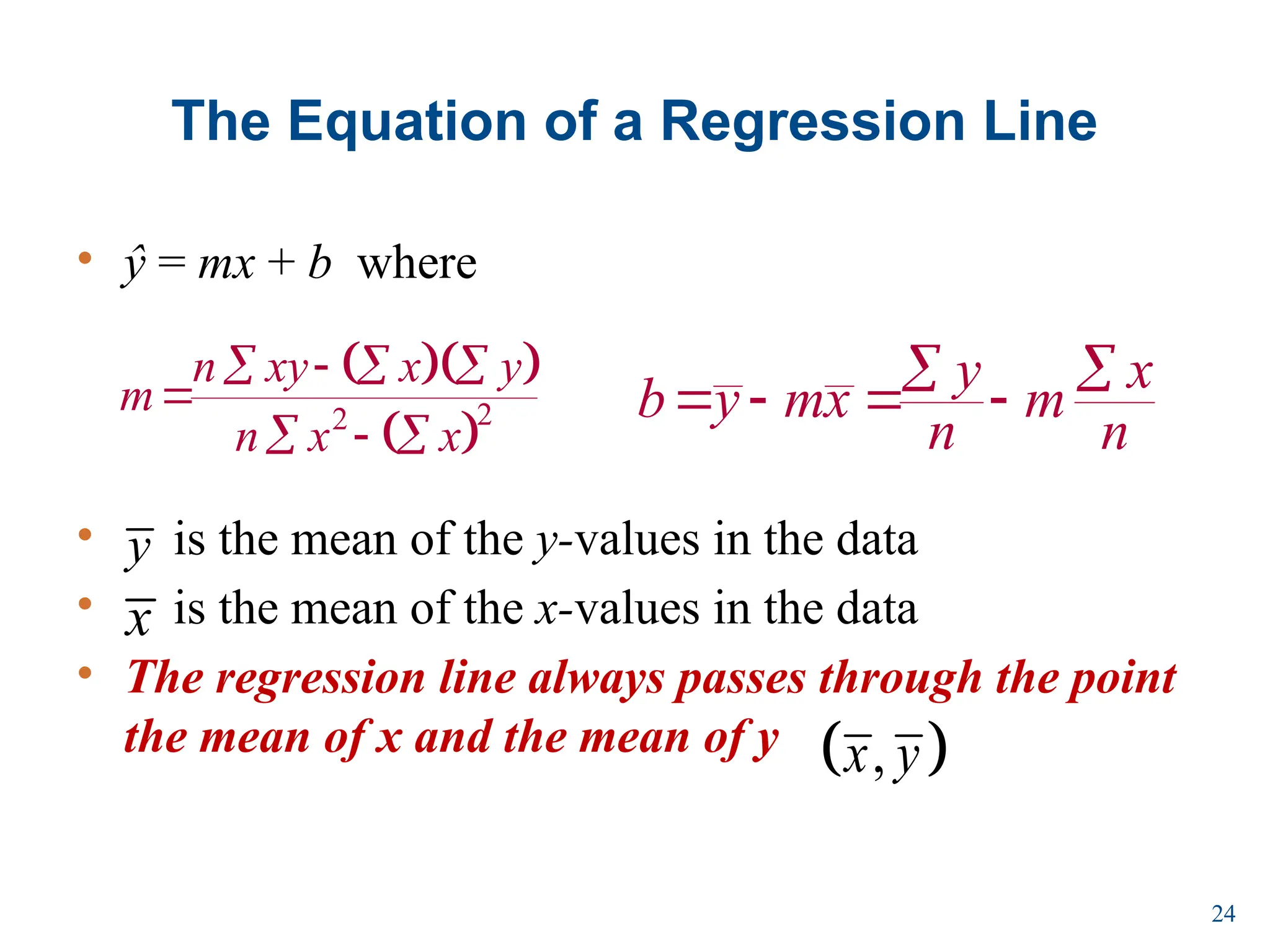 The Equation of a Regression Line

• $\hat{y} = mx + b$ where

$m = \frac{n\sum xy - (\sum x)(\sum y)}{n\sum x^2 - (\sum x)^2}$  $b = \bar{y} - m\bar{x} = \frac{\sum y}{n} - m\frac{\sum x}{n}$

• $\bar{y}$ is the mean of the $y$-values in the data
• $\bar{x}$ is the mean of the $x$-values in the data
• The regression line always passes through the point the mean of x and the mean of y $(\bar{x}, \bar{y})$

24